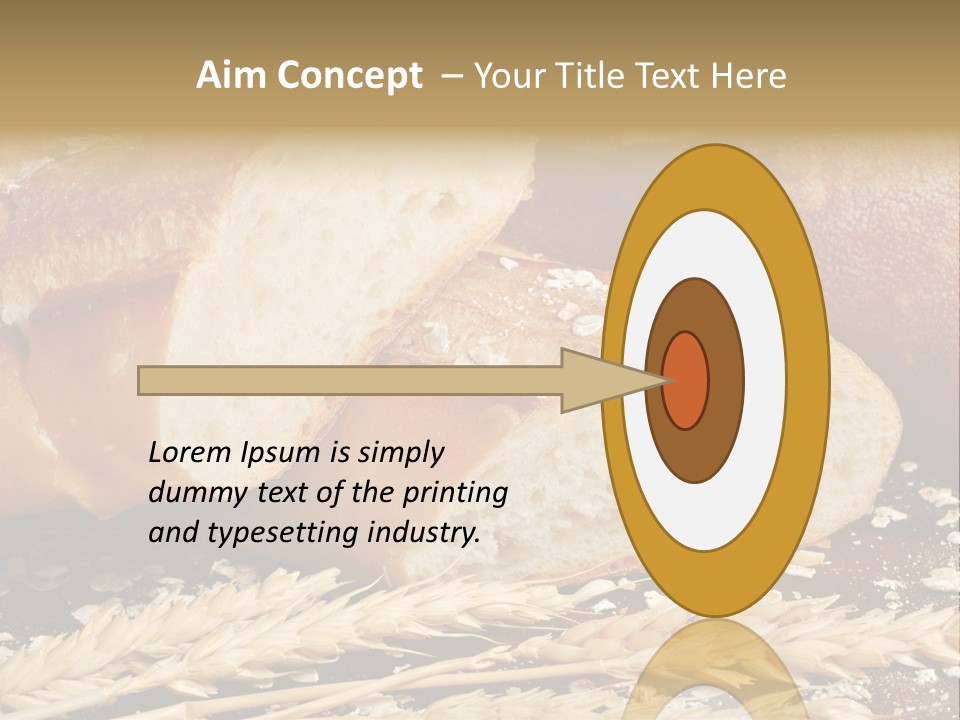 Aim Concept – Your Title Text Here

Lorem Ipsum is simply dummy text of the printing and typesetting industry.